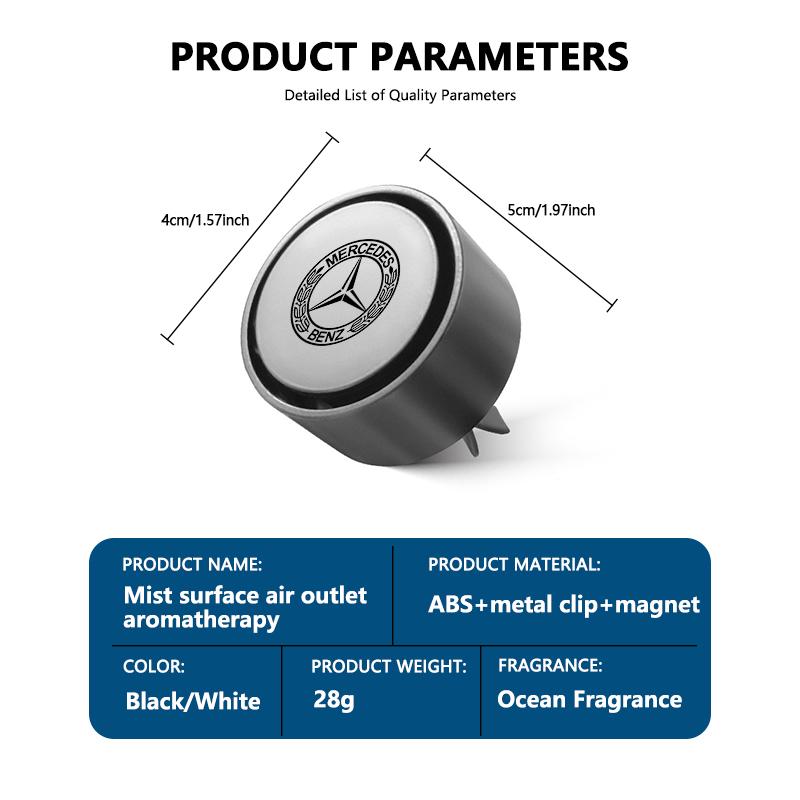 PRODUCT PARAMETERS

Detailed List of Quality Parameters

4cm/1.57inch

5cm/1.97inch

MERCEDES
BENZ

PRODUCT NAME:
Mist surface air outlet aromatherapy

PRODUCT MATERIAL:
ABS+metal clip+magnet

COLOR:
Black/White

PRODUCT WEIGHT:
28g

FRAGRANCE:
Ocean Fragrance